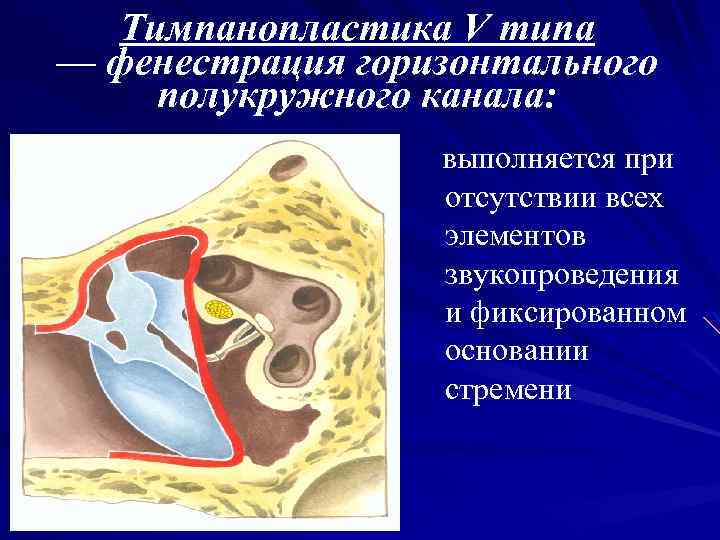 Тимпанопластика V типа
— фенестрация горизонтального полукружного канала:

выполняется при отсутствии всех элементов звукопроведения и фиксированном основании стремени